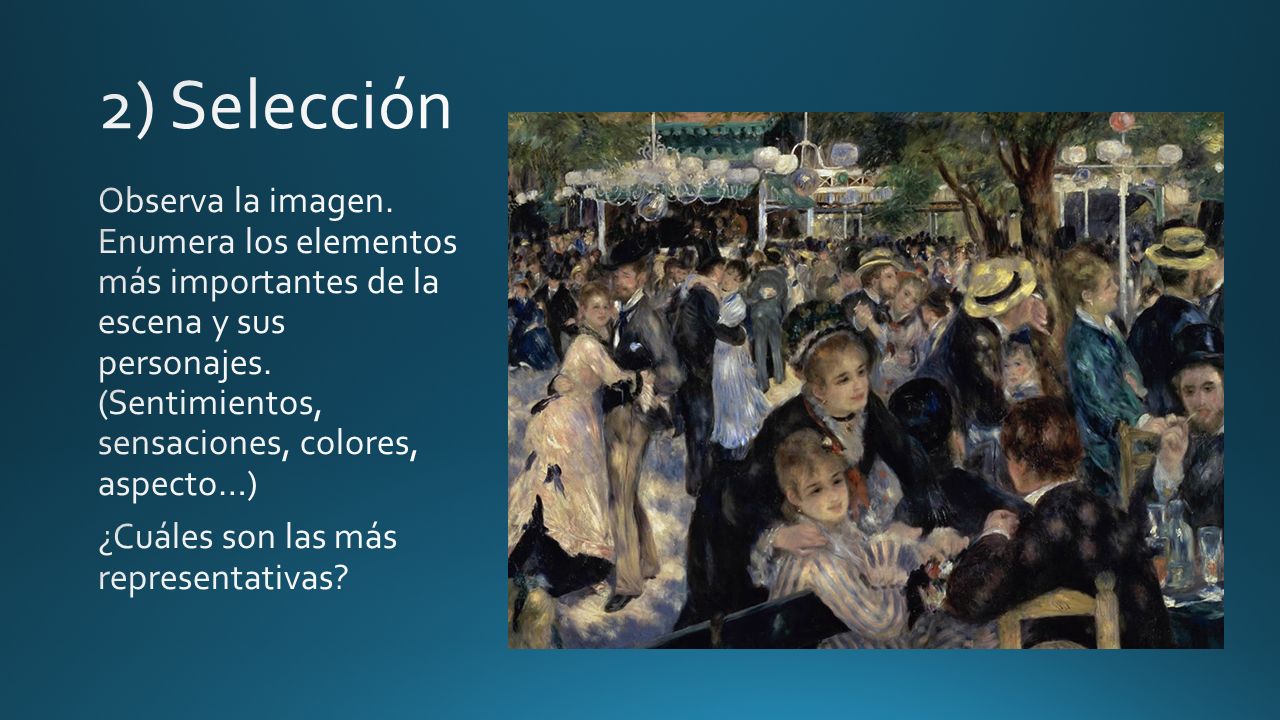 2) Selección

Observa la imagen. Enumera los elementos más importantes de la escena y sus personajes. (Sentimientos, sensaciones, colores, aspecto…)

¿Cuáles son las más representativas?